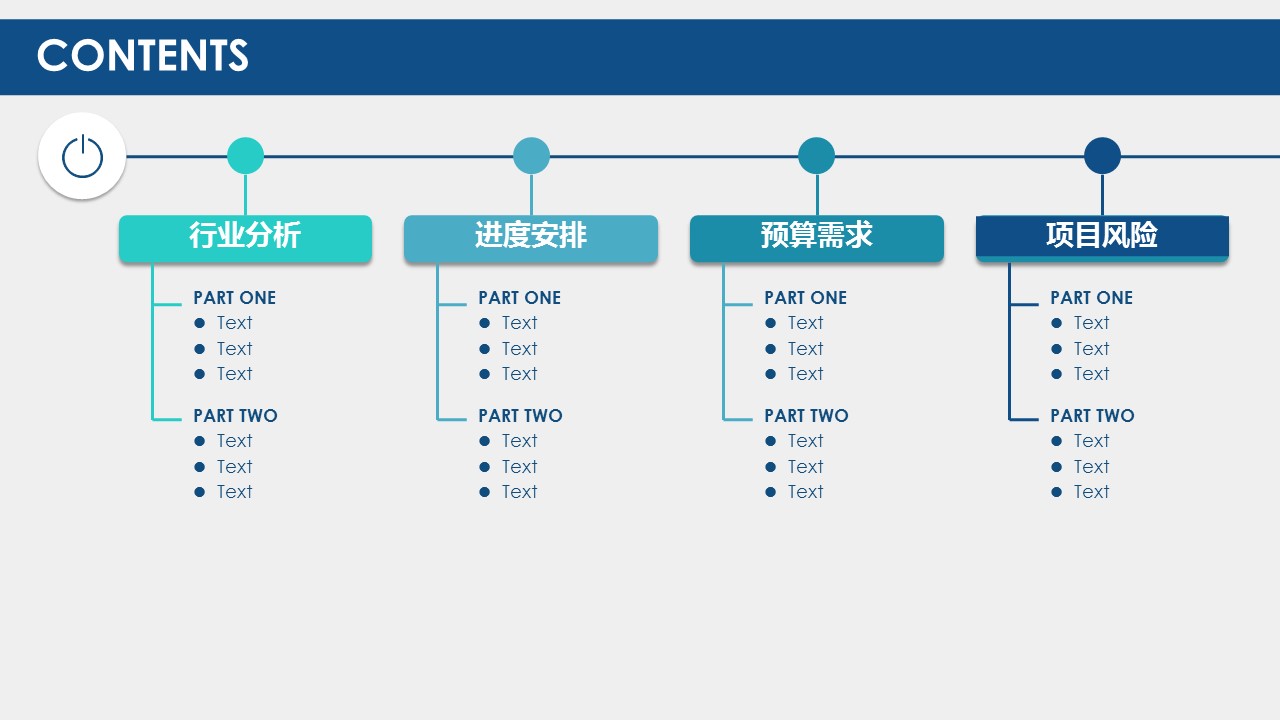 CONTENTS

行业分析

PART ONE
- Text
- Text
- Text

PART TWO
- Text
- Text
- Text

进度安排

PART ONE
- Text
- Text
- Text

PART TWO
- Text
- Text
- Text

预算需求

PART ONE
- Text
- Text
- Text

PART TWO
- Text
- Text
- Text

项目风险

PART ONE
- Text
- Text
- Text

PART TWO
- Text
- Text
- Text